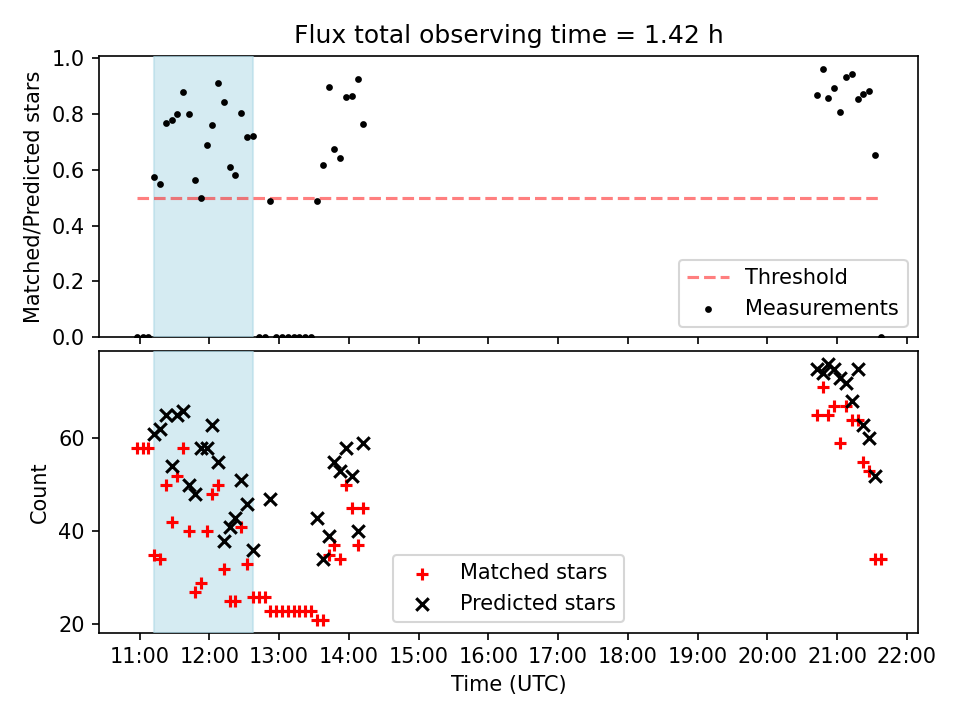 Flux total observing time = 1.42 h

Matched/Predicted stars

1.0
0.8
0.6
0.4
0.2
0.0

Threshold
Measurements

Count

60
40
20

Matched stars
Predicted stars

11:00 12:00 13:00 14:00 15:00 16:00 17:00 18:00 19:00 20:00 21:00 22:00

Time (UTC)